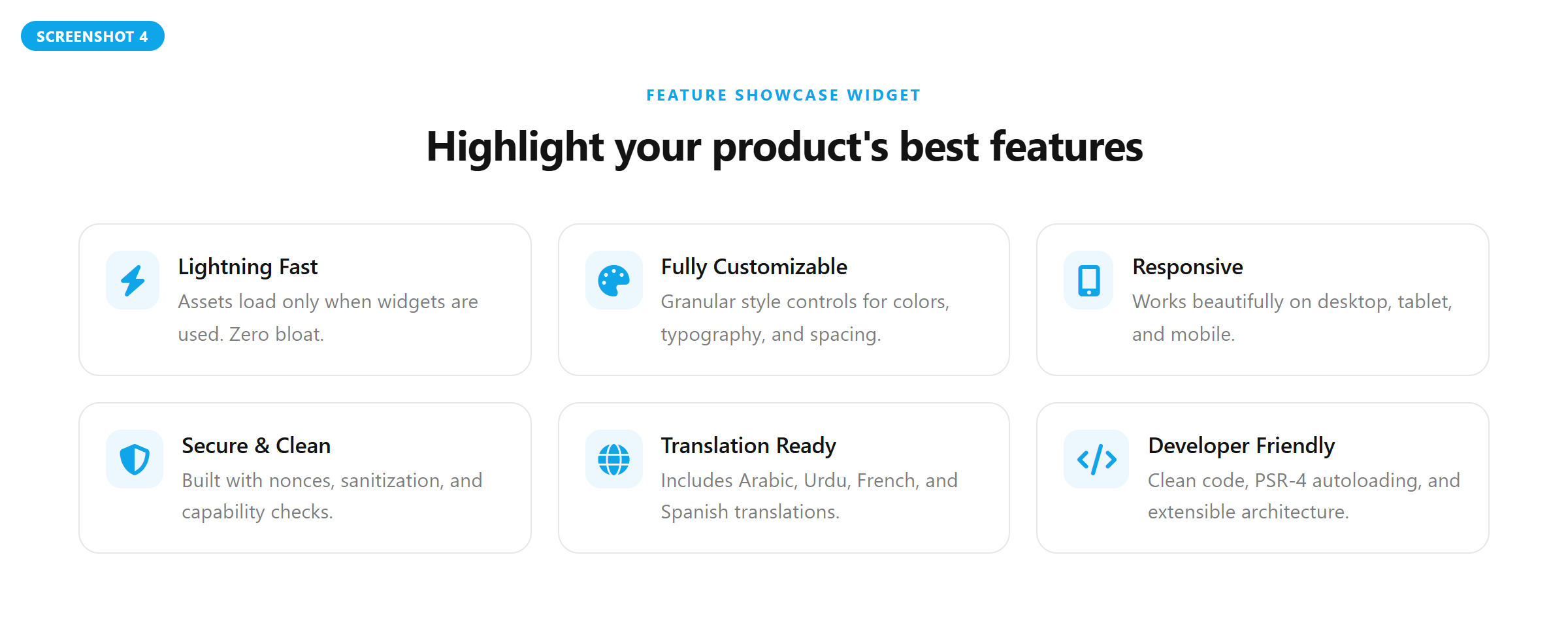 SCREENSHOT 4

FEATURE SHOWCASE WIDGET

Highlight your product's best features

Lightning Fast
Assets load only when widgets are used. Zero bloat.

Fully Customizable
Granular style controls for colors, typography, and spacing.

Responsive
Works beautifully on desktop, tablet, and mobile.

Secure & Clean
Built with nonces, sanitization, and capability checks.

Translation Ready
Includes Arabic, Urdu, French, and Spanish translations.

Developer Friendly
Clean code, PSR-4 autoloading, and extensible architecture.